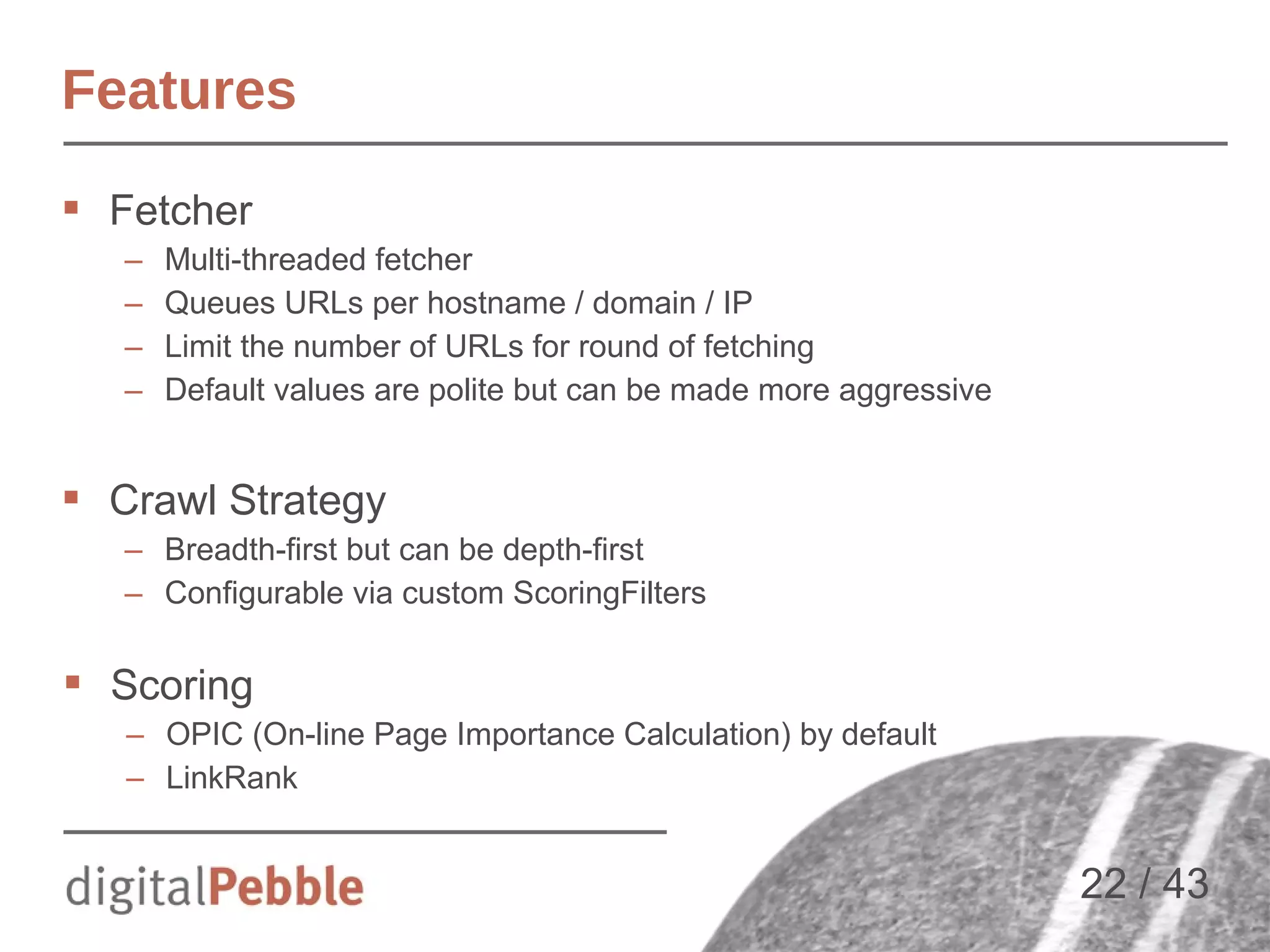 Features

▪ Fetcher
– Multi-threaded fetcher
– Queues URLs per hostname / domain / IP
– Limit the number of URLs for round of fetching
– Default values are polite but can be made more aggressive

▪ Crawl Strategy
– Breadth-first but can be depth-first
– Configurable via custom ScoringFilters

▪ Scoring
– OPIC (On-line Page Importance Calculation) by default
– LinkRank

digitalPebble

22 / 43